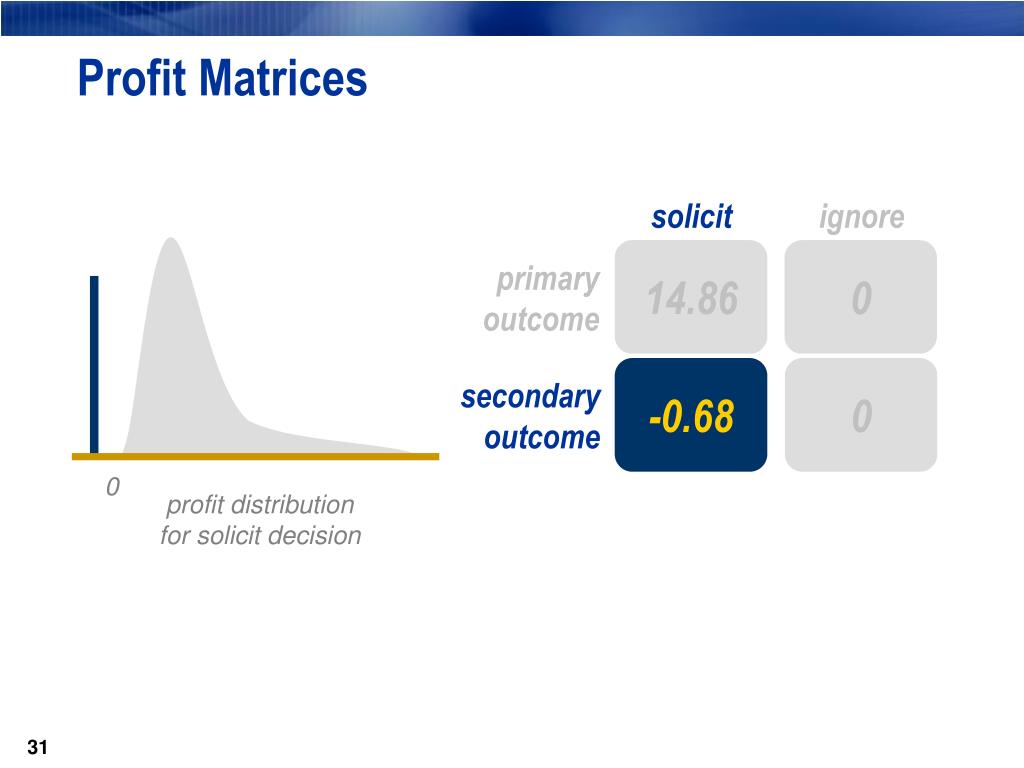 Profit Matrices

0
profit distribution for solicit decision

| | solicit | ignore |
|---|---|---|
| primary outcome | 14.86 | 0 |
| secondary outcome | -0.68 | 0 |

31